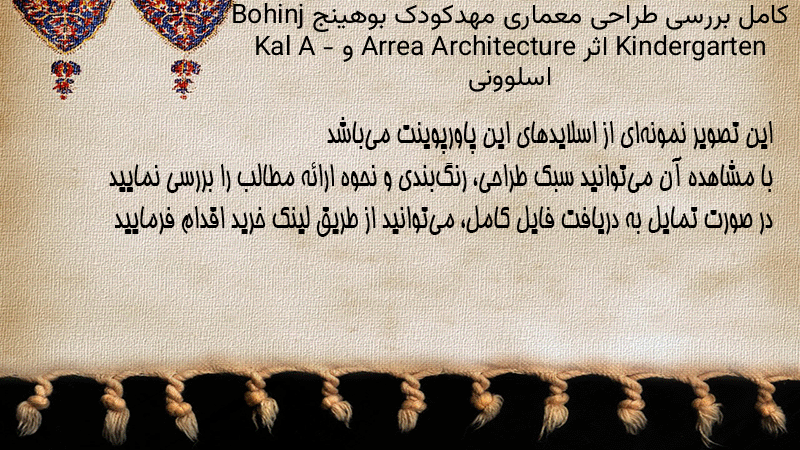 کامل بررسی طراحی معماری مهدکودک بوهینج Bohinj Kindergarten اثر Arrea Architecture و Kal A - اسلوونی

این تصویر نمونه‌ای از اسلایدهای این پاورپوینت می‌باشد
با مشاهده آن می‌توانید سبک طراحی، رنگ‌بندی و نحوه ارائه مطالب را بررسی نمایید
در صورت تمایل به دریافت فایل کامل، می‌توانید از طریق لینک خرید اقدام فرمایید